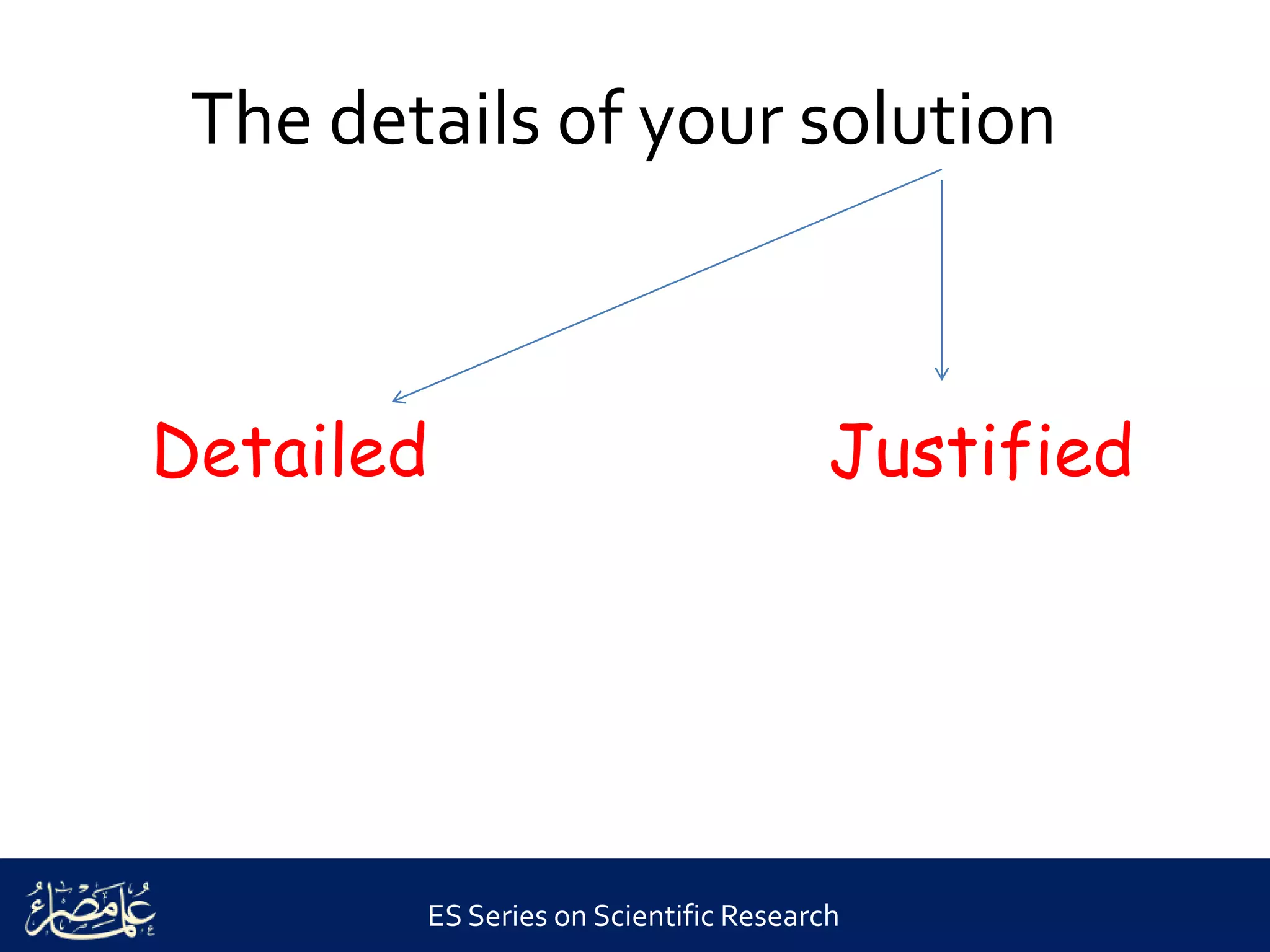 The details of your solution

Detailed

Justified

علماء مصر

ES Series on Scientific Research